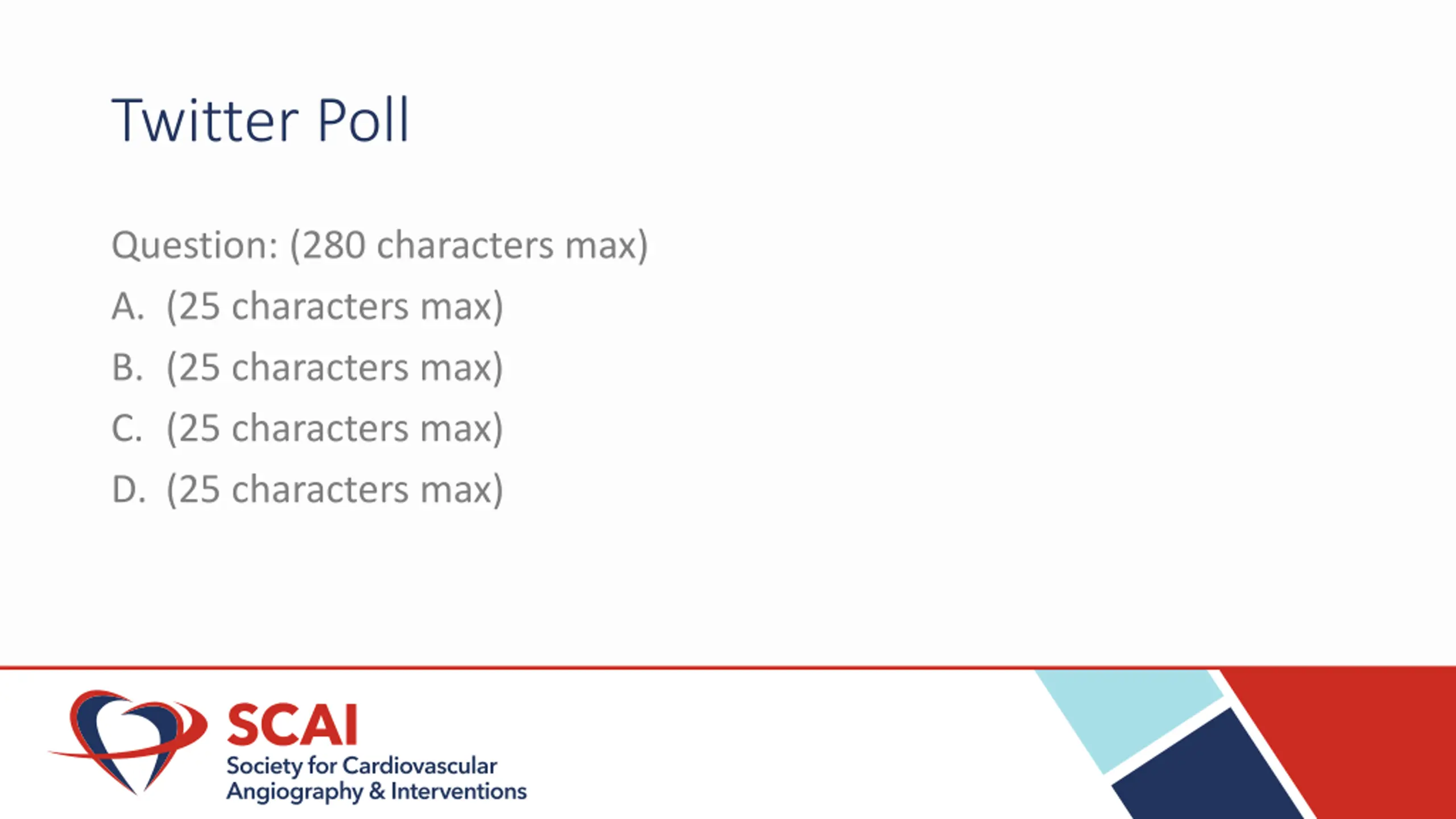 Twitter Poll

Question: (280 characters max)
A. (25 characters max)
B. (25 characters max)
C. (25 characters max)
D. (25 characters max)

SCAI
Society for Cardiovascular Angiography & Interventions